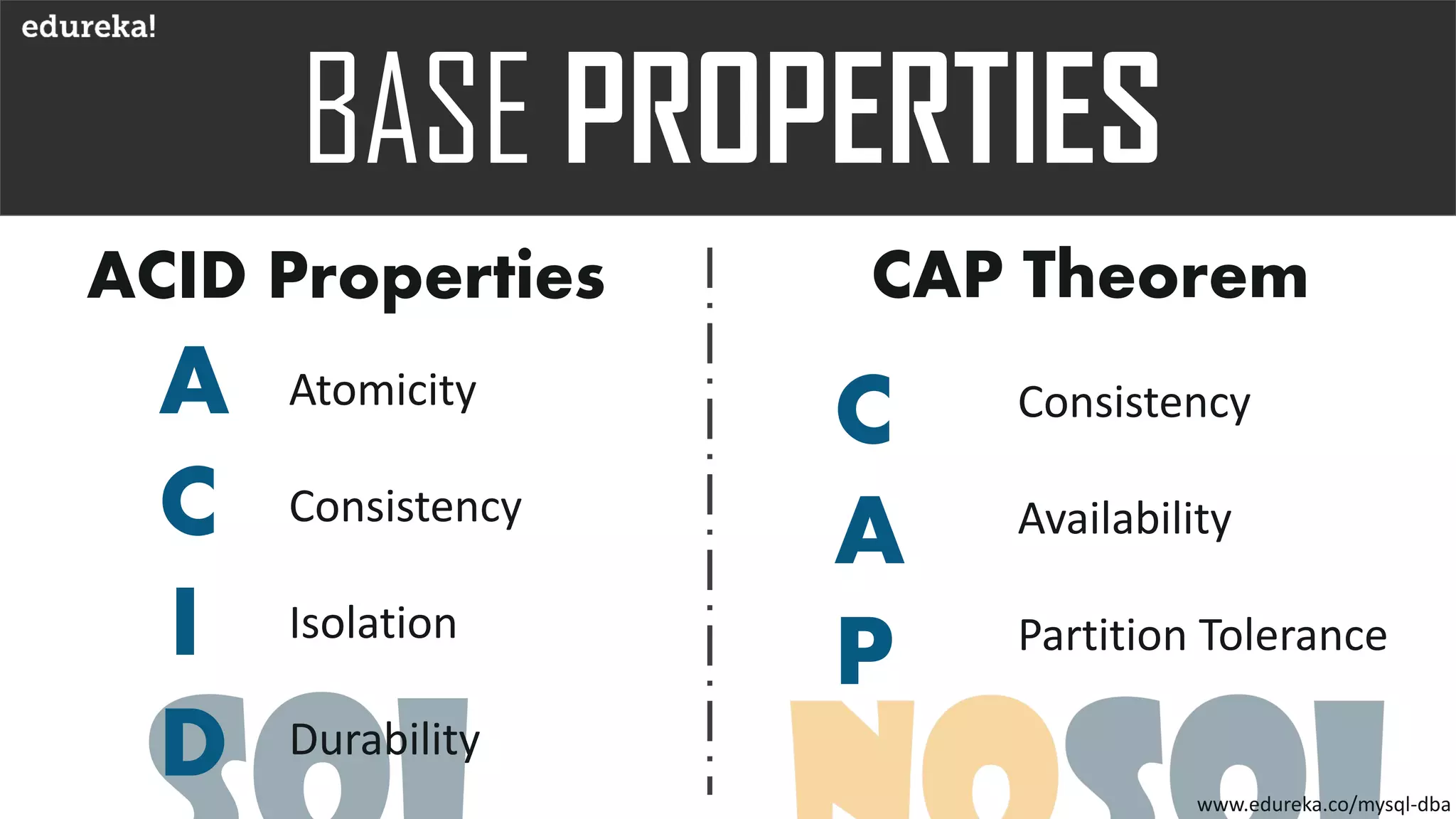 edureka!

BASE PROPERTIES

ACID Properties

A Atomicity

C Consistency

I Isolation

D Durability

SQL

CAP Theorem

C Consistency

A Availability

P Partition Tolerance

NOSQL

www.edureka.co/mysql-dba